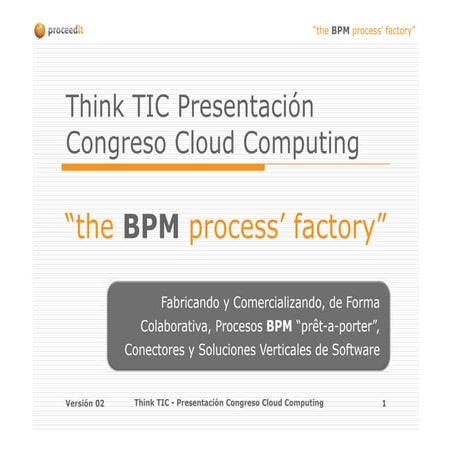 proceedit

"the BPM process' factory"

Think TIC Presentación Congreso Cloud Computing

"the BPM process' factory"

Fabricando y Comercializando, de Forma Colaborativa, Procesos BPM "prêt-a-porter", Conectores y Soluciones Verticales de Software

Versión 02 Think TIC - Presentación Congreso Cloud Computing 1